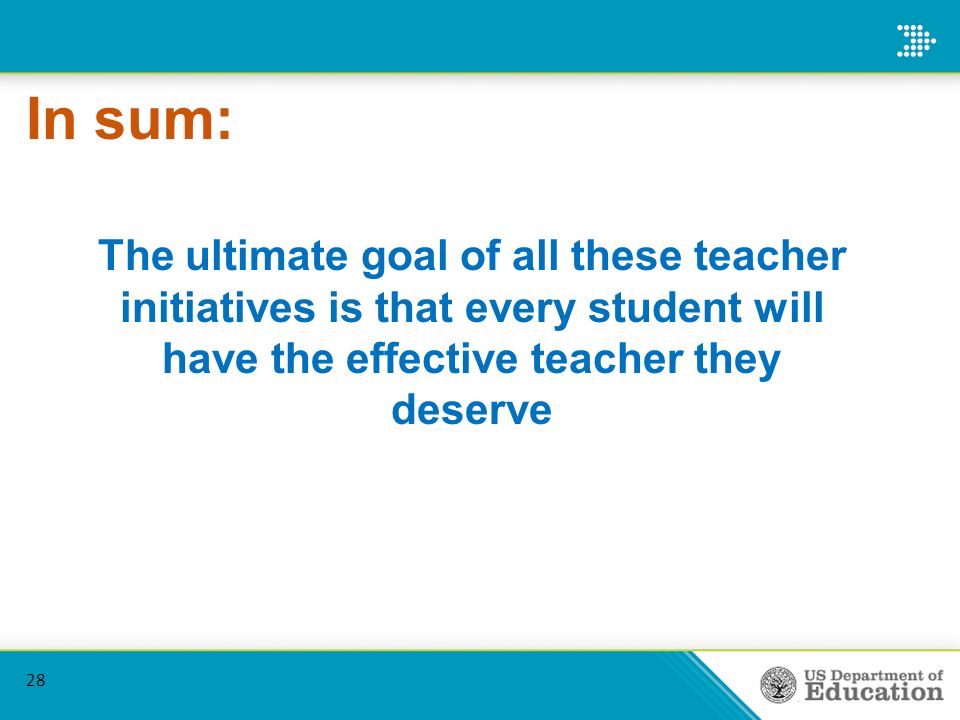 In sum:

The ultimate goal of all these teacher initiatives is that every student will have the effective teacher they deserve

28

US Department of Education